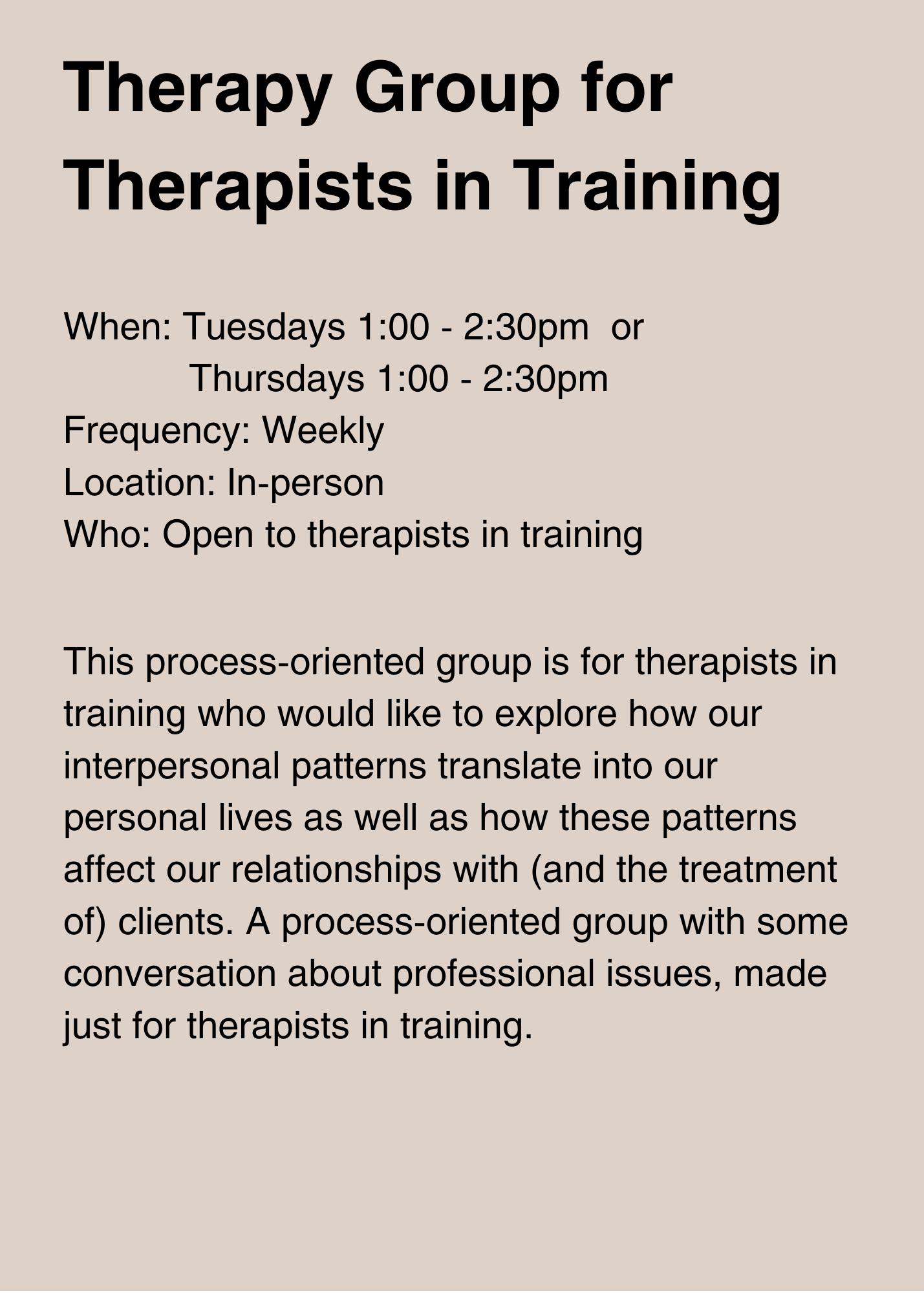 Therapy Group for Therapists in Training

When: Tuesdays 1:00 - 2:30pm or
Thursdays 1:00 - 2:30pm
Frequency: Weekly
Location: In-person
Who: Open to therapists in training

This process-oriented group is for therapists in training who would like to explore how our interpersonal patterns translate into our personal lives as well as how these patterns affect our relationships with (and the treatment of) clients. A process-oriented group with some conversation about professional issues, made just for therapists in training.